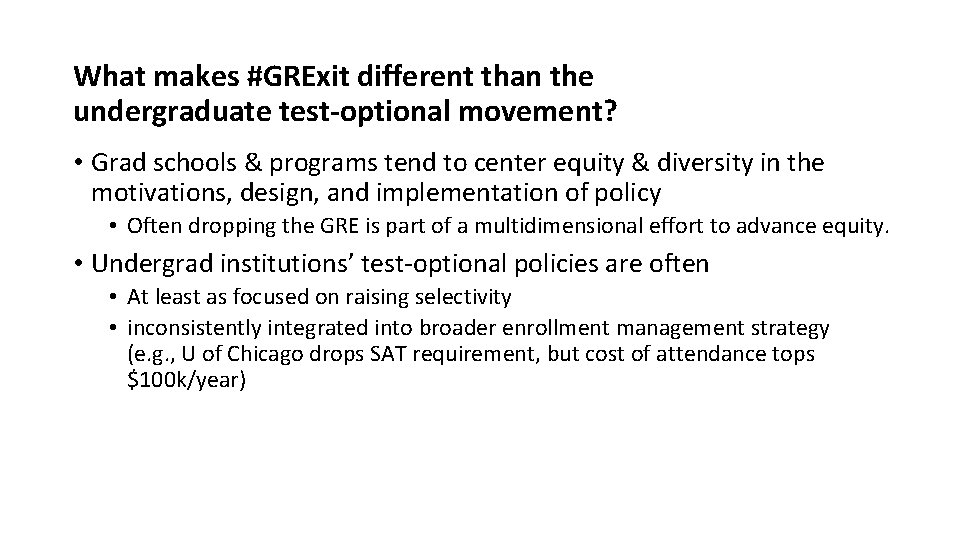 What makes #GRExit different than the undergraduate test-optional movement?

• Grad schools & programs tend to center equity & diversity in the motivations, design, and implementation of policy
  • Often dropping the GRE is part of a multidimensional effort to advance equity.

• Undergrad institutions' test-optional policies are often
  • At least as focused on raising selectivity
  • inconsistently integrated into broader enrollment management strategy (e.g., U of Chicago drops SAT requirement, but cost of attendance tops \$100k/year)